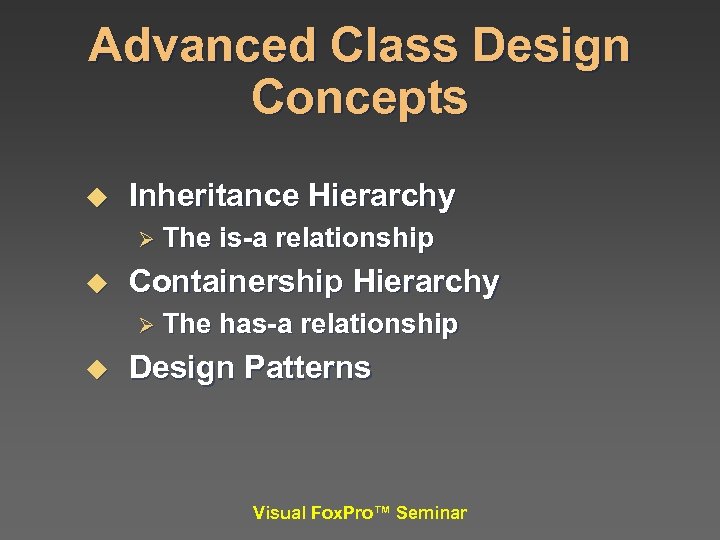 Advanced Class Design Concepts

◆ Inheritance Hierarchy
  ➢ The is-a relationship
◆ Containership Hierarchy
  ➢ The has-a relationship
◆ Design Patterns

Visual FoxPro™ Seminar